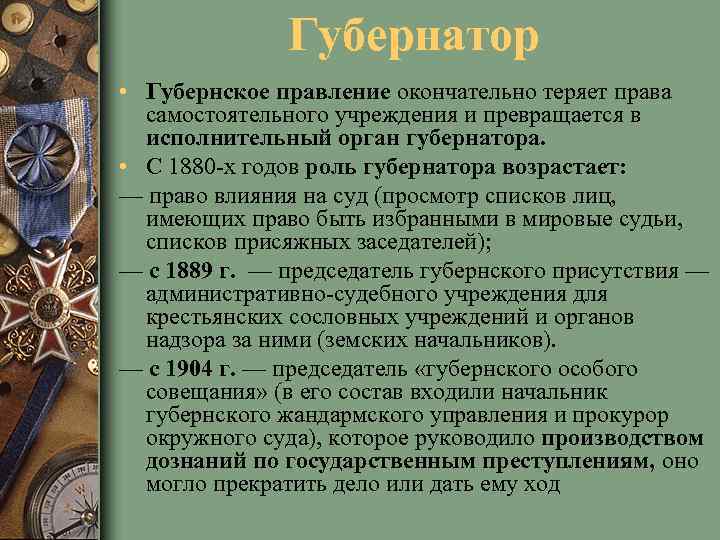 Губернатор

• Губернское правление окончательно теряет права самостоятельного учреждения и превращается в исполнительный орган губернатора.

• С 1880-х годов роль губернатора возрастает:

— право влияния на суд (просмотр списков лиц, имеющих право быть избранными в мировые судьи, списков присяжных заседателей);

— с 1889 г. — председатель губернского присутствия — административно-судебного учреждения для крестьянских сословных учреждений и органов надзора за ними (земских начальников).

— с 1904 г. — председатель «губернского особого совещания» (в его состав входили начальник губернского жандармского управления и прокурор окружного суда), которое руководило производством дознаний по государственным преступлениям, оно могло прекратить дело или дать ему ход